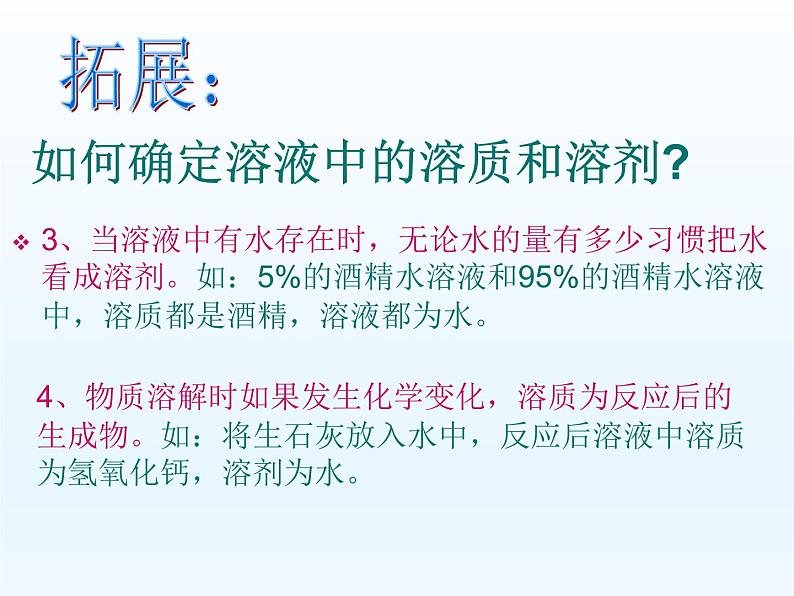 拓展：

如何确定溶液中的溶质和溶剂？

❖ 3、当溶液中有水存在时，无论水的量有多少习惯把水看成溶剂。如：5%的酒精水溶液和95%的酒精水溶液中，溶质都是酒精，溶液都为水。

4、物质溶解时如果发生化学变化，溶质为反应后的生成物。如：将生石灰放入水中，反应后溶液中溶质为氢氧化钙，溶剂为水。